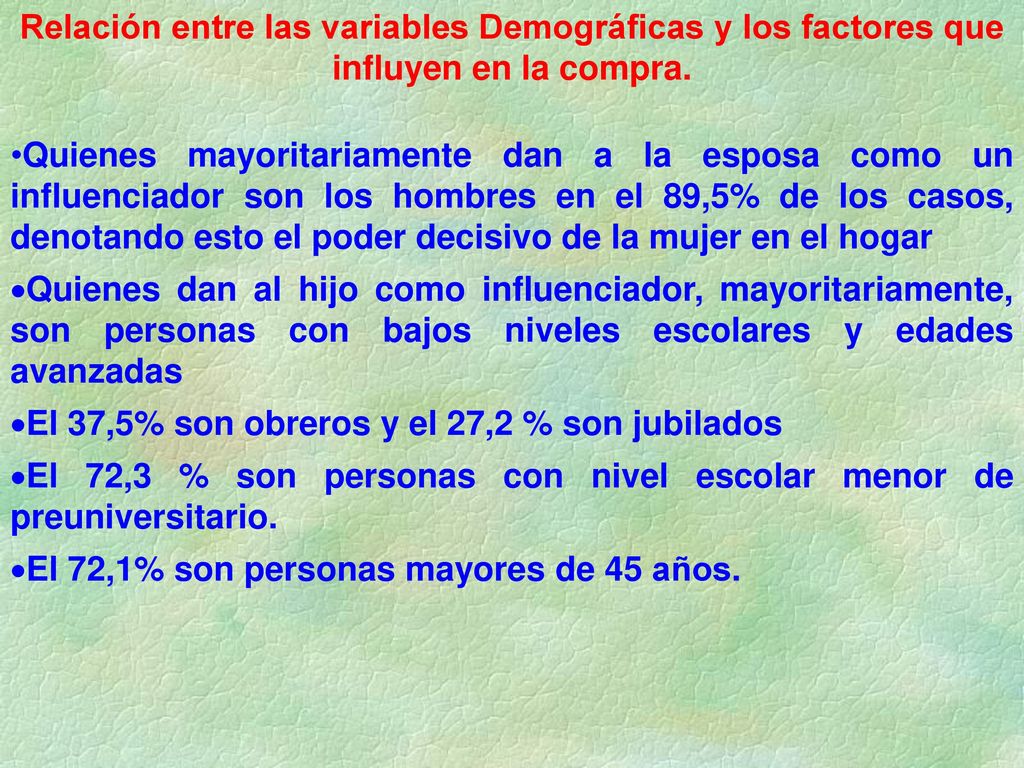 Relación entre las variables Demográficas y los factores que influyen en la compra.

•Quienes mayoritariamente dan a la esposa como un influenciador son los hombres en el 89,5% de los casos, denotando esto el poder decisivo de la mujer en el hogar

•Quienes dan al hijo como influenciador, mayoritariamente, son personas con bajos niveles escolares y edades avanzadas

•El 37,5% son obreros y el 27,2 % son jubilados

•El 72,3 % son personas con nivel escolar menor de preuniversitario.

•El 72,1% son personas mayores de 45 años.